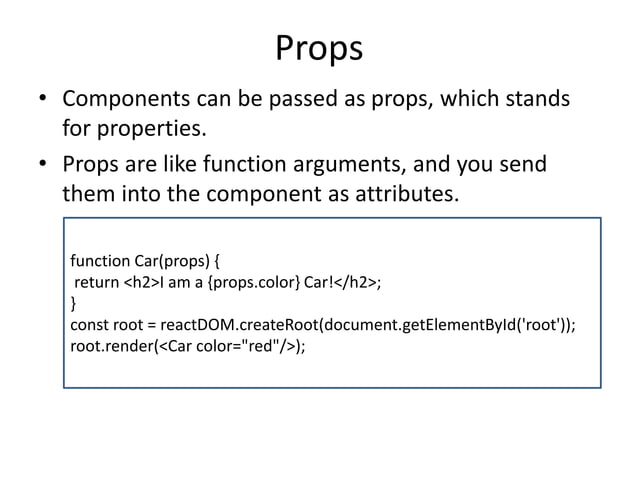 Props

• Components can be passed as props, which stands for properties.

• Props are like function arguments, and you send them into the component as attributes.

function Car(props) {
 return <h2>I am a {props.color} Car!</h2>;
}
const root = reactDOM.createRoot(document.getElementById('root'));
root.render(<Car color="red"/>);